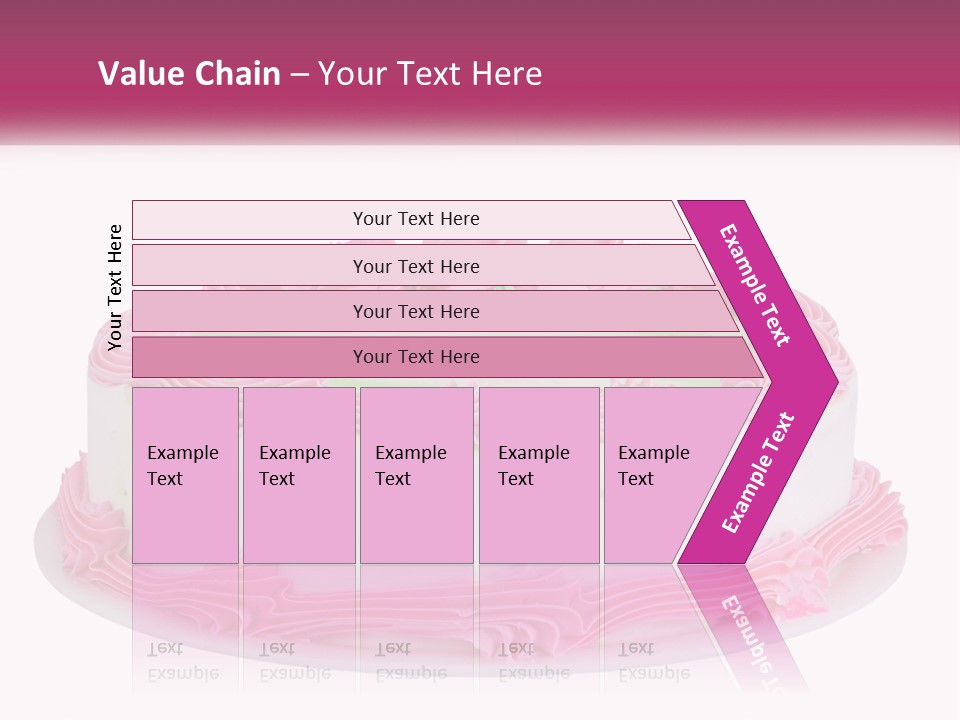 Value Chain – Your Text Here

Your Text Here

Your Text Here

Your Text Here

Your Text Here

Your Text Here

Example Text

Example Text

Example Text

Example Text

Example Text

Example Text

Example Text